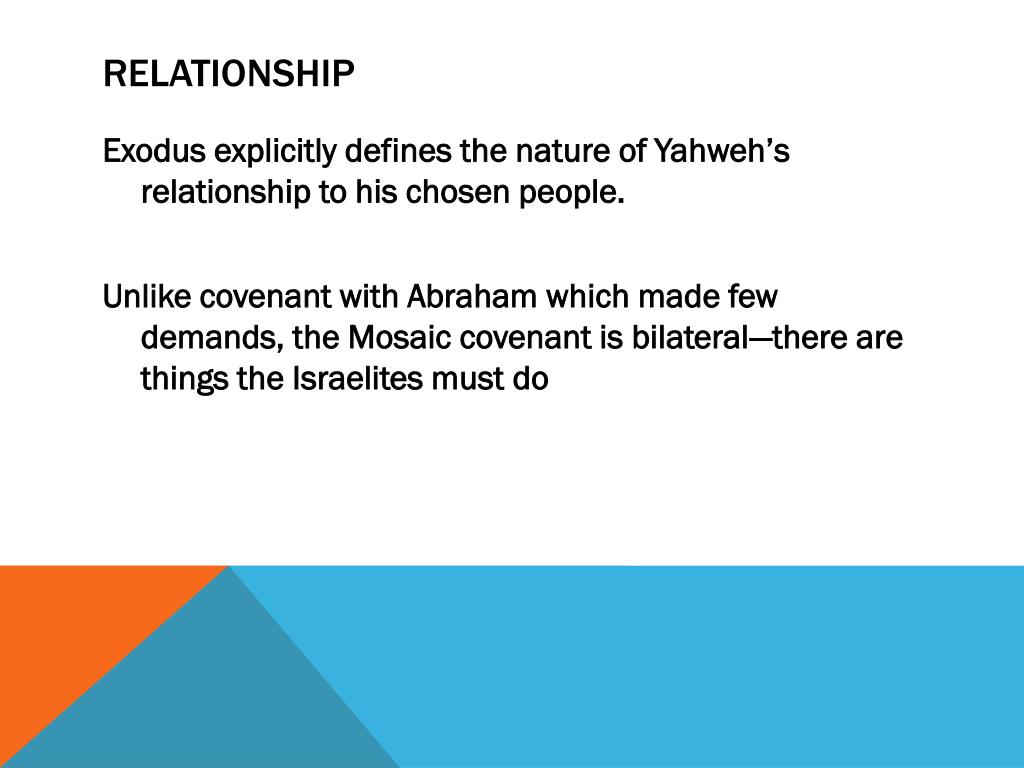 RELATIONSHIP

Exodus explicitly defines the nature of Yahweh's relationship to his chosen people.

Unlike covenant with Abraham which made few demands, the Mosaic covenant is bilateral—there are things the Israelites must do